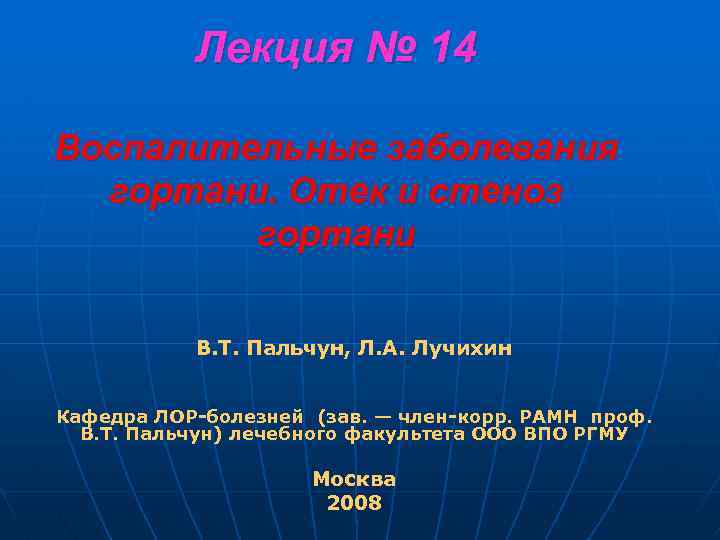 Лекция № 14

Воспалительные заболевания гортани. Отек и стеноз гортани

В.Т. Пальчун, Л.А. Лучихин

Кафедра ЛОР-болезней (зав. — член-корр. РАМН проф. В.Т. Пальчун) лечебного факультета ООО ВПО РГМУ

Москва
2008